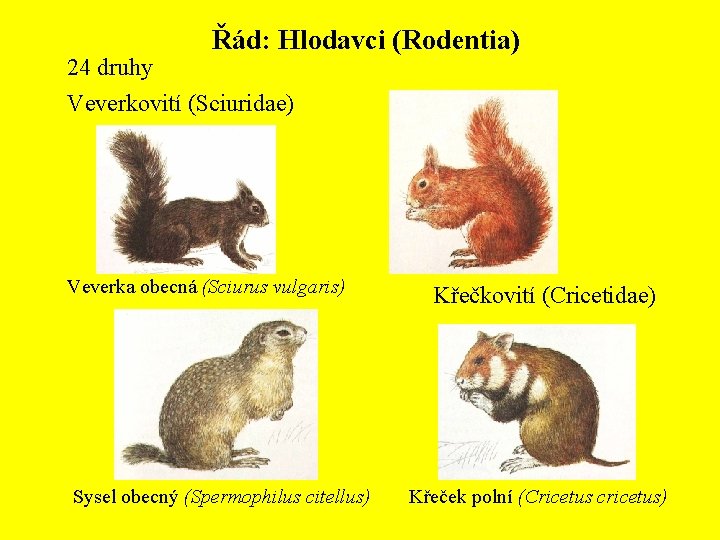 Řád: Hlodavci (Rodentia)

24 druhy

Veverkovití (Sciuridae)

Veverka obecná (Sciurus vulgaris)

Křečkovití (Cricetidae)

Sysel obecný (Spermophilus citellus)

Křeček polní (Cricetus cricetus)